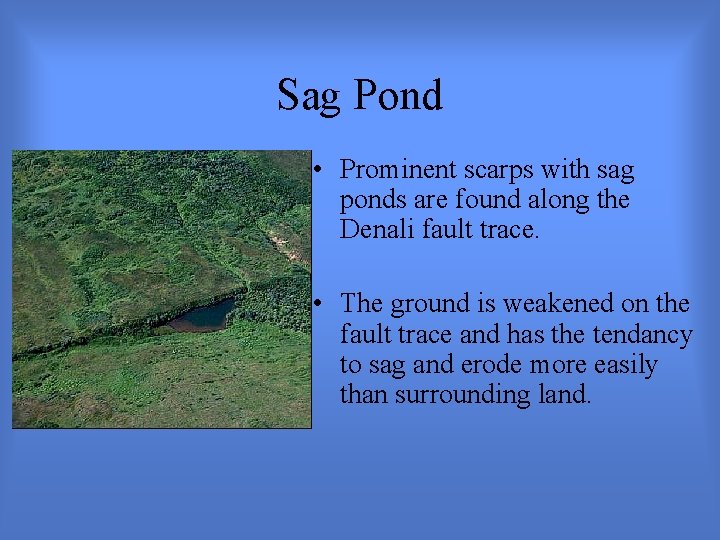 Sag Pond

• Prominent scarps with sag ponds are found along the Denali fault trace.

• The ground is weakened on the fault trace and has the tendancy to sag and erode more easily than surrounding land.